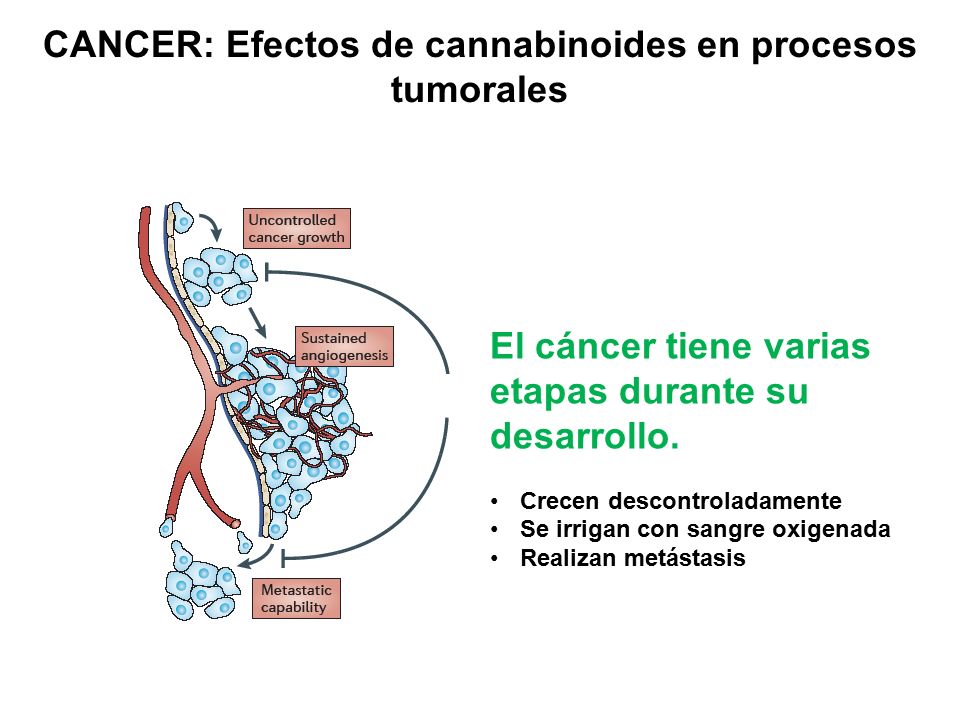 CANCER: Efectos de cannabinoides en procesos tumorales

Uncontrolled cancer growth

Sustained angiogenesis

Metastatic capability

El cáncer tiene varias etapas durante su desarrollo.

• Crecen descontroladamente
• Se irrigan con sangre oxigenada
• Realizan metástasis